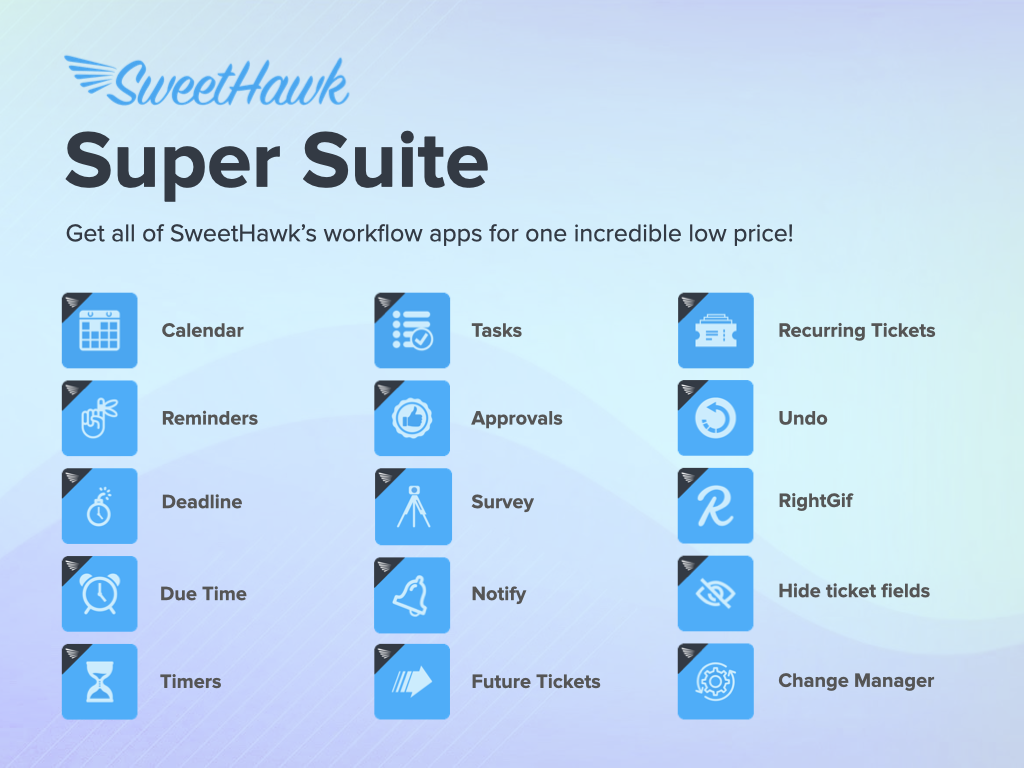 SweetHawk

Super Suite

Get all of SweetHawk's workflow apps for one incredible low price!

Calendar

Reminders

Deadline

Due Time

Timers

Tasks

Approvals

Survey

Notify

Future Tickets

Recurring Tickets

Undo

RightGif

Hide ticket fields

Change Manager